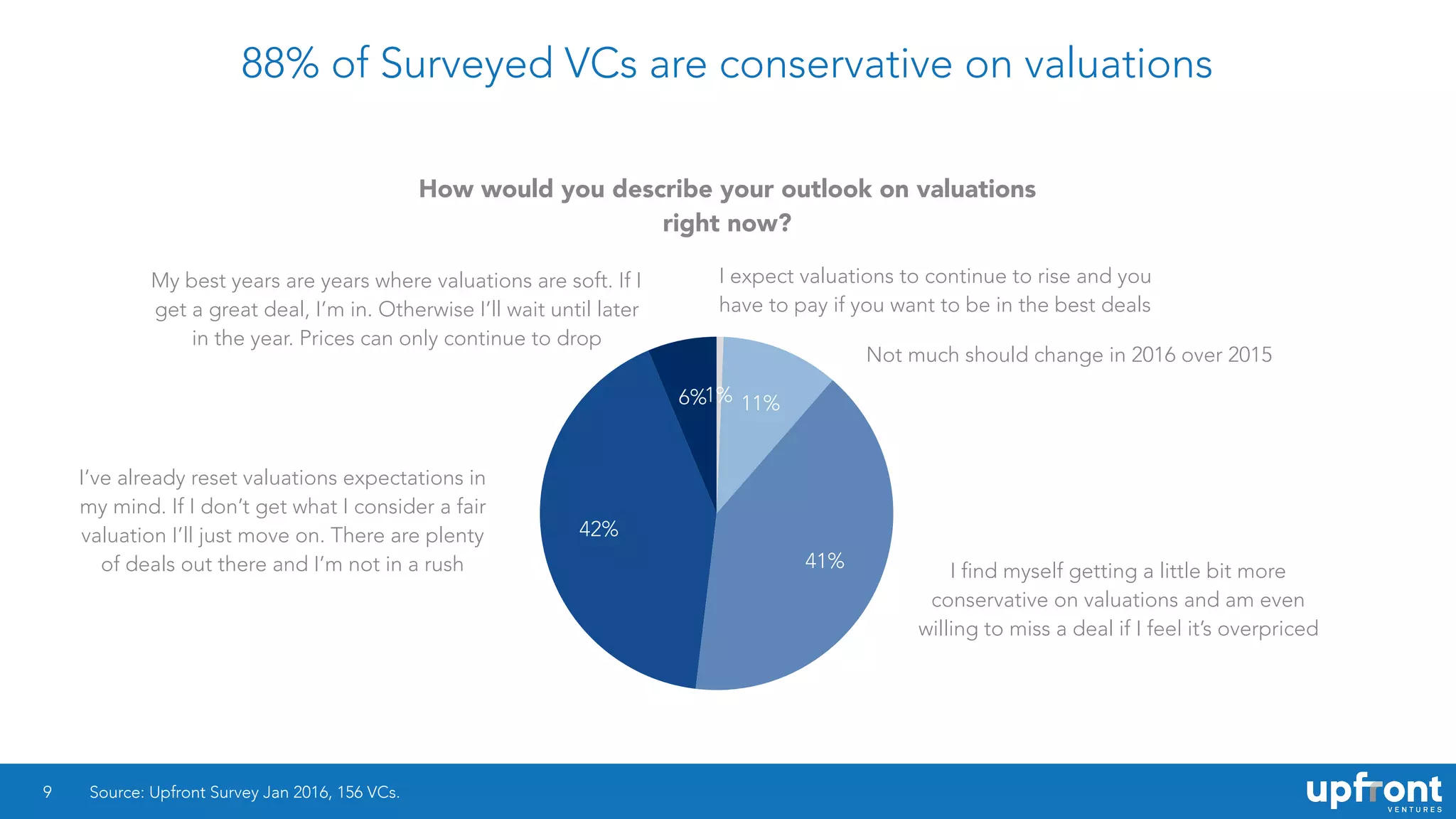 88% of Surveyed VCs are conservative on valuations

How would you describe your outlook on valuations right now?

My best years are years where valuations are soft. If I get a great deal, I'm in. Otherwise I'll wait until later in the year. Prices can only continue to drop

I expect valuations to continue to rise and you have to pay if you want to be in the best deals

Not much should change in 2016 over 2015

6%

1%

11%

I've already reset valuations expectations in my mind. If I don't get what I consider a fair valuation I'll just move on. There are plenty of deals out there and I'm not in a rush

42%

41%

I find myself getting a little bit more conservative on valuations and am even willing to miss a deal if I feel it's overpriced

9 Source: Upfront Survey Jan 2016, 156 VCs.

upfront VENTURES